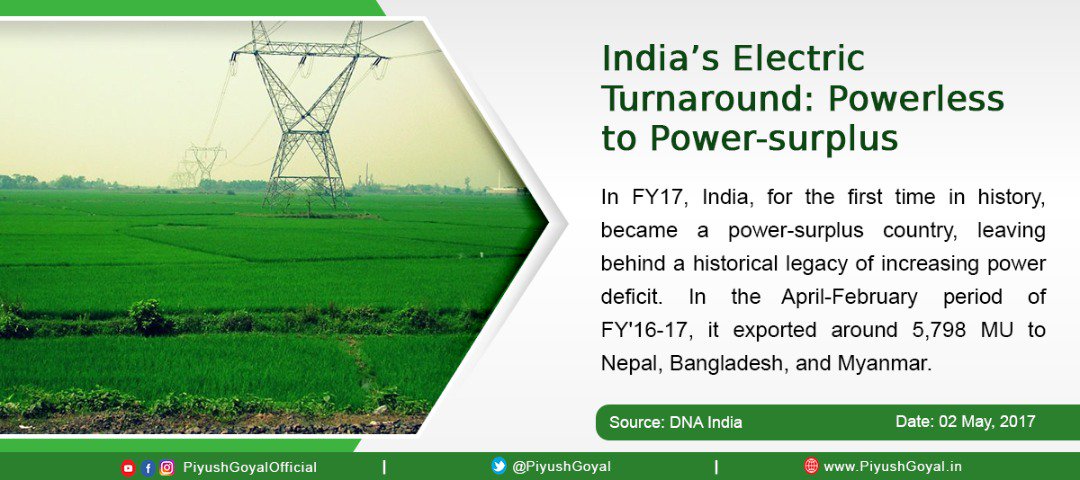 India's Electric Turnaround: Powerless to Power-surplus

In FY17, India, for the first time in history, became a power-surplus country, leaving behind a historical legacy of increasing power deficit. In the April-February period of FY'16-17, it exported around 5,798 MU to Nepal, Bangladesh, and Myanmar.

Source: DNA India

Date: 02 May, 2017

PiyushGoyalOfficial | @PiyushGoyal | www.PiyushGoyal.in